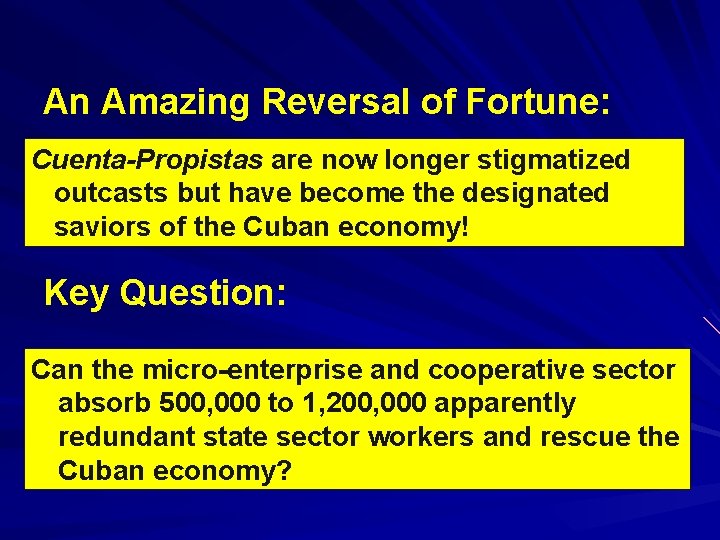 An Amazing Reversal of Fortune:

Cuenta-Propistas are now longer stigmatized outcasts but have become the designated saviors of the Cuban economy!

Key Question:

Can the micro-enterprise and cooperative sector absorb 500,000 to 1,200,000 apparently redundant state sector workers and rescue the Cuban economy?